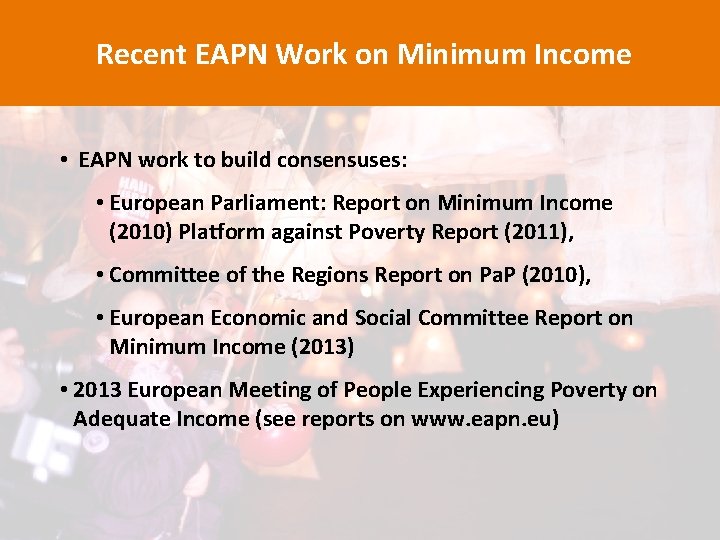 Recent EAPN Work on Minimum Income

• EAPN work to build consensuses:

• European Parliament: Report on Minimum Income (2010) Platform against Poverty Report (2011),

• Committee of the Regions Report on PaP (2010),

• European Economic and Social Committee Report on Minimum Income (2013)

• 2013 European Meeting of People Experiencing Poverty on Adequate Income (see reports on www.eapn.eu)